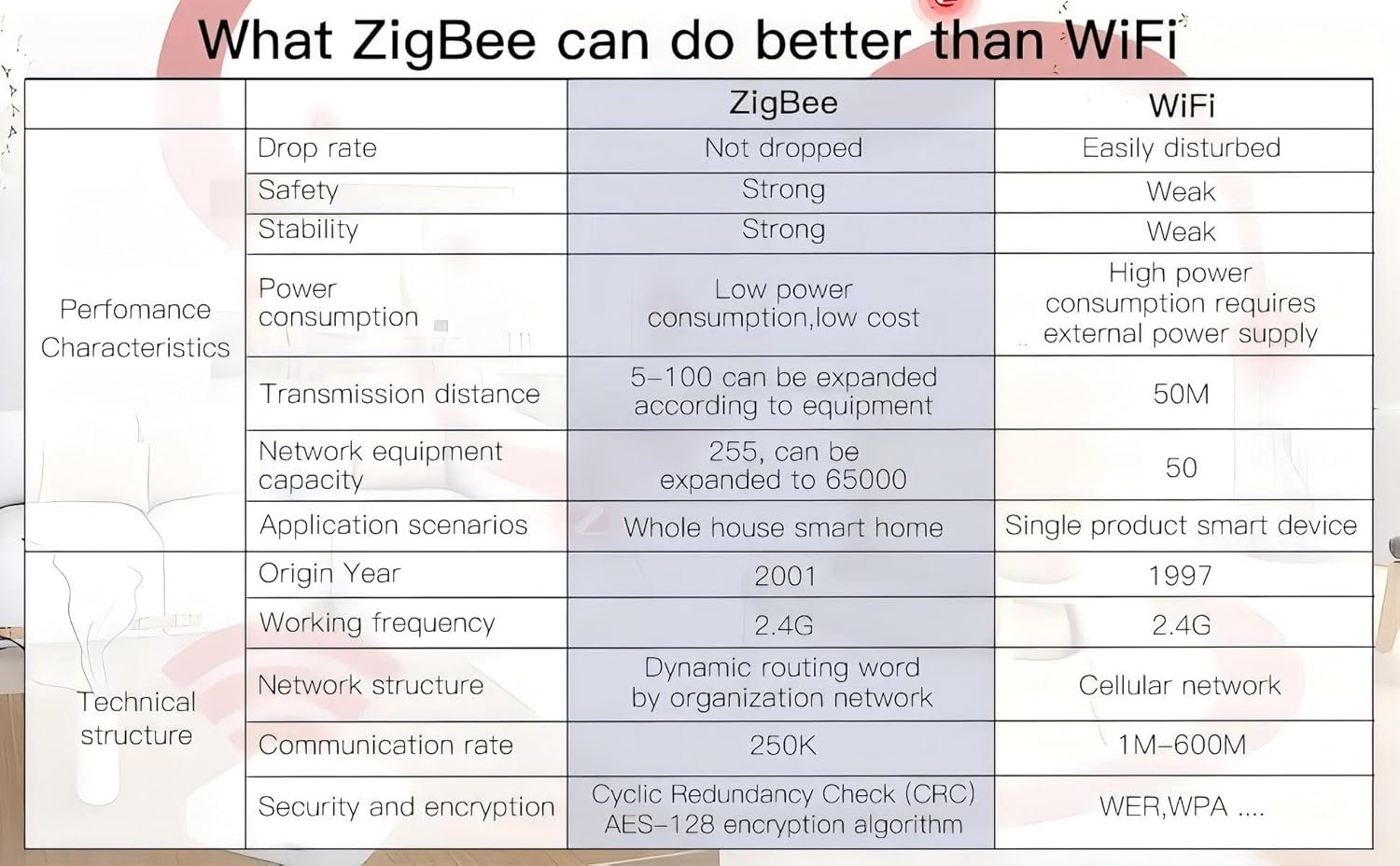 What ZigBee can do better than WiFi

|  |  | ZigBee | WiFi |
|---|---|---|---|
| Perfomance Characteristics | Drop rate | Not dropped | Easily disturbed |
|  | Safety | Strong | Weak |
|  | Stability | Strong | Weak |
|  | Power consumption | Low power consumption,low cost | High power consumption requires external power supply |
|  | Transmission distance | 5–100 can be expanded according to equipment | 50M |
|  | Network equipment capacity | 255, can be expanded to 65000 | 50 |
|  | Application scenarios | Whole house smart home | Single product smart device |
| Technical structure | Origin Year | 2001 | 1997 |
|  | Working frequency | 2.4G | 2.4G |
|  | Network structure | Dynamic routing word by organization network | Cellular network |
|  | Communication rate | 250K | 1M–600M |
|  | Security and encryption | Cyclic Redundancy Check (CRC) AES–128 encryption algorithm | WER,WPA .... |